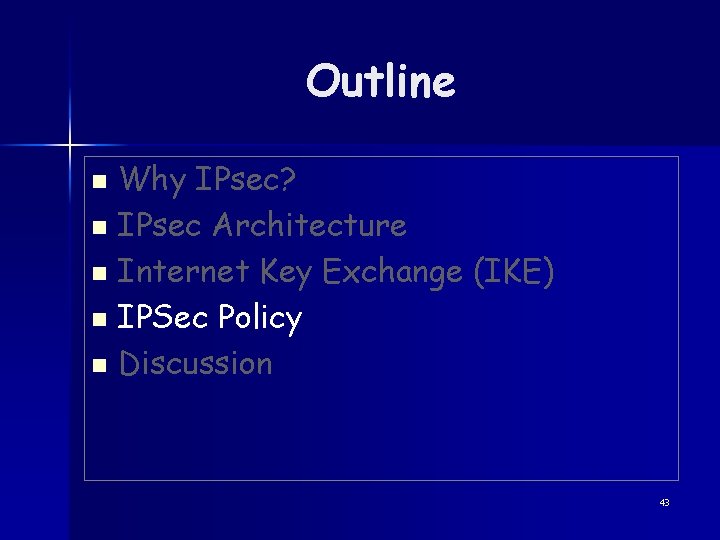 Outline

- Why IPsec?
- IPsec Architecture
- Internet Key Exchange (IKE)
- IPSec Policy
- Discussion

43